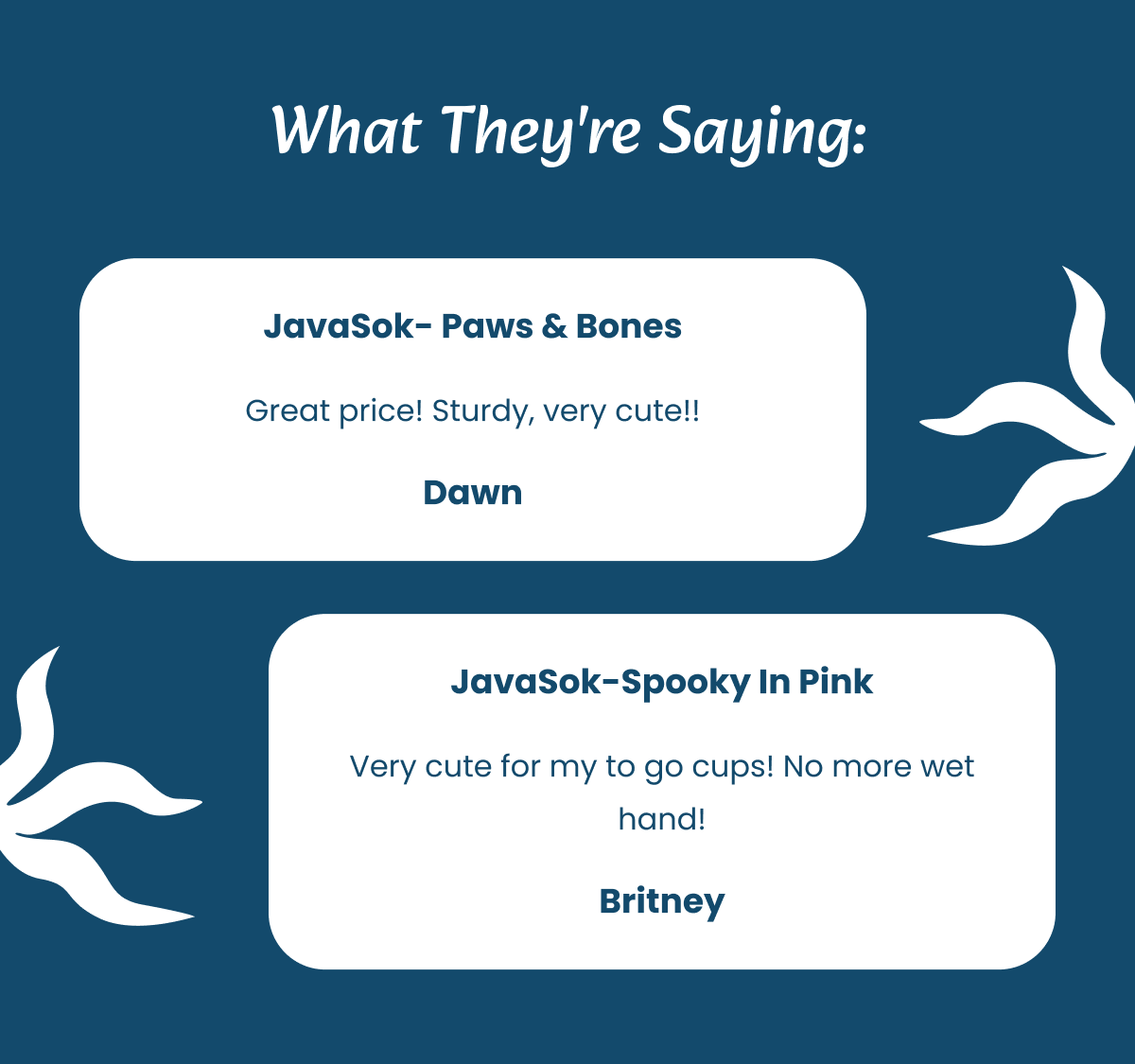 What They're Saying:

JavaSok- Paws & Bones

Great price! Sturdy, very cute!!

Dawn

JavaSok-Spooky In Pink

Very cute for my to go cups! No more wet hand!

Britney